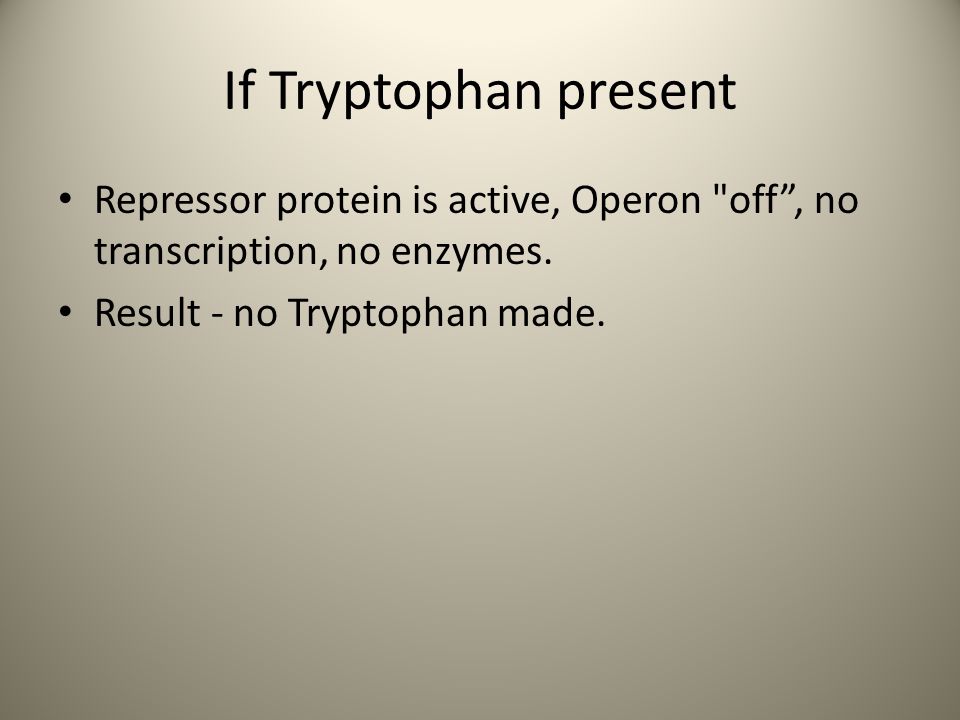 If Tryptophan present

• Repressor protein is active, Operon "off”, no transcription, no enzymes.
• Result - no Tryptophan made.